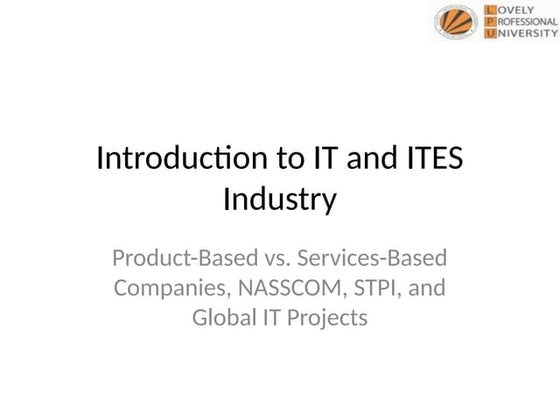 LOVELY
PROFESSIONAL
UNIVERSITY

Introduction to IT and ITES Industry

Product-Based vs. Services-Based Companies, NASSCOM, STPI, and Global IT Projects